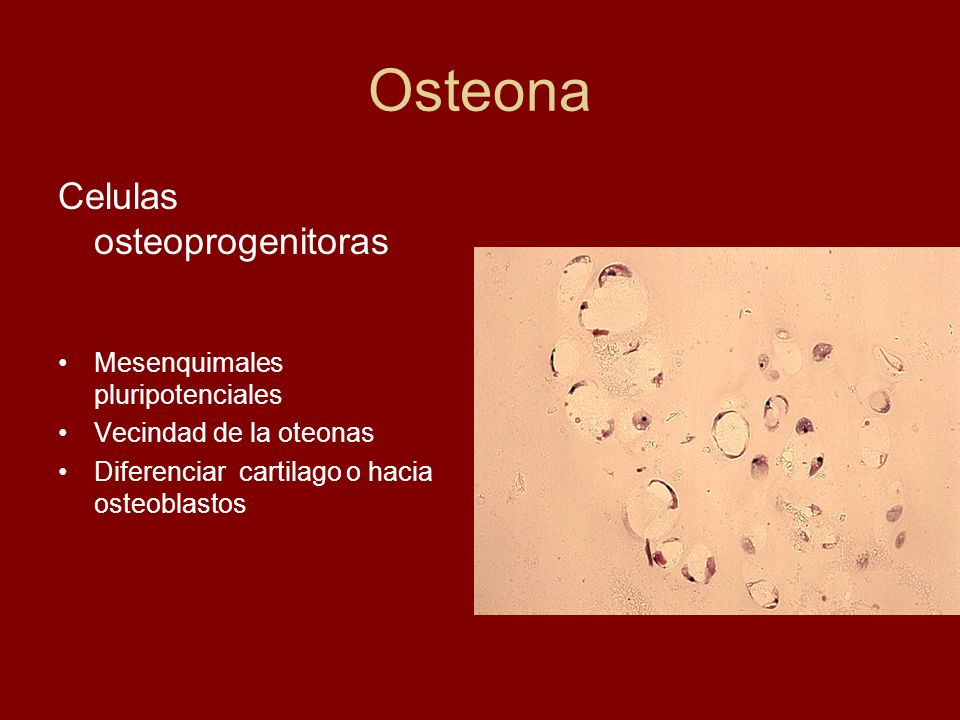 Osteona

Celulas osteoprogenitoras

• Mesenquimales pluripotenciales
• Vecindad de la oteonas
• Diferenciar cartilago o hacia osteoblastos